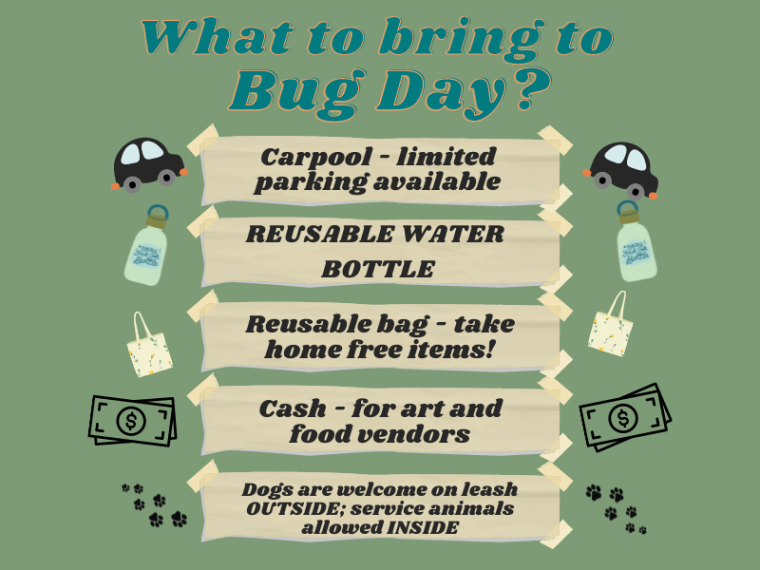 What to bring to Bug Day?

Carpool - limited parking available

REUSABLE WATER BOTTLE

Reusable bag - take home free items!

Cash - for art and food vendors

Dogs are welcome on leash OUTSIDE; service animals allowed INSIDE